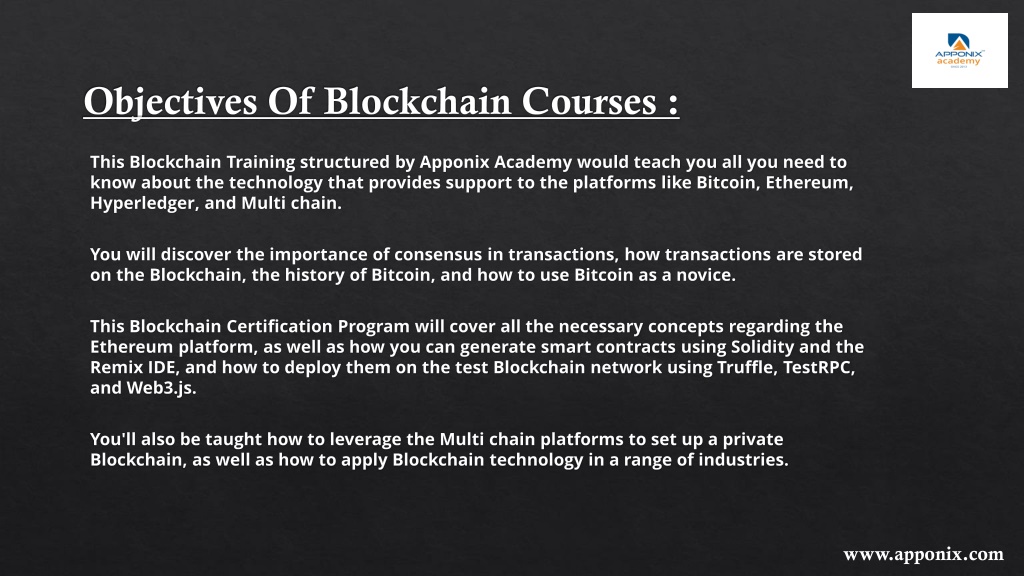 APPONIX academy

Objectives Of Blockchain Courses :

This Blockchain Training structured by Apponix Academy would teach you all you need to know about the technology that provides support to the platforms like Bitcoin, Ethereum, Hyperledger, and Multi chain.

You will discover the importance of consensus in transactions, how transactions are stored on the Blockchain, the history of Bitcoin, and how to use Bitcoin as a novice.

This Blockchain Certification Program will cover all the necessary concepts regarding the Ethereum platform, as well as how you can generate smart contracts using Solidity and the Remix IDE, and how to deploy them on the test Blockchain network using Truffle, TestRPC, and Web3.js.

You'll also be taught how to leverage the Multi chain platforms to set up a private Blockchain, as well as how to apply Blockchain technology in a range of industries.

www.apponix.com